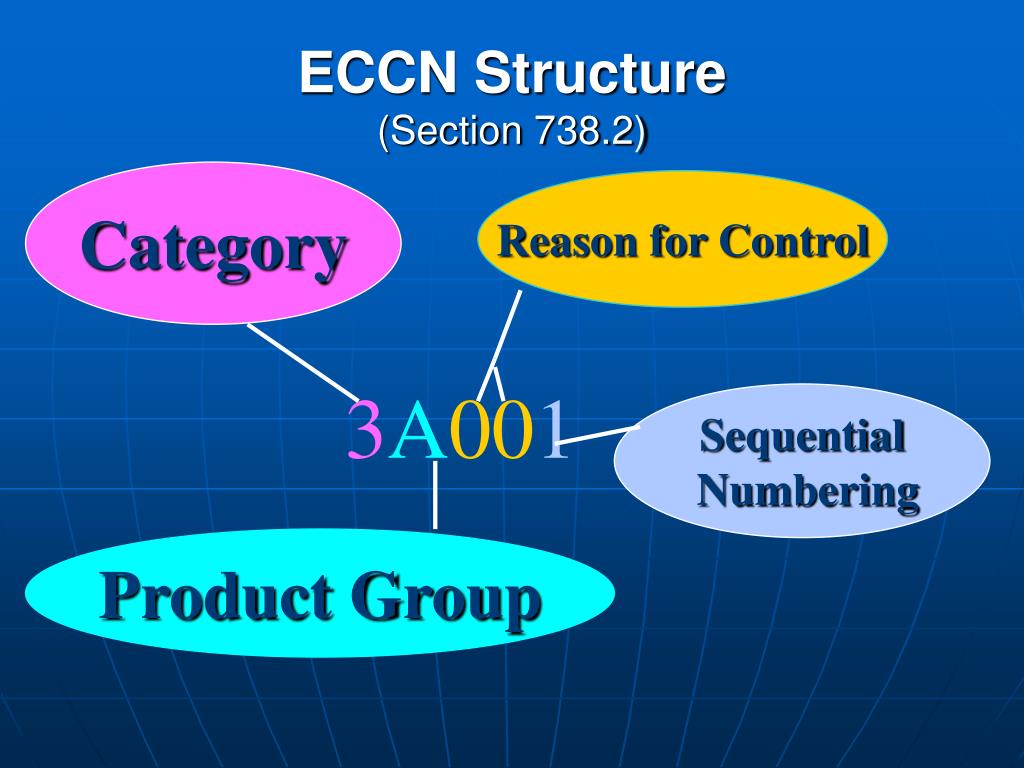 ECCN Structure
(Section 738.2)

Category

Reason for Control

3A001

Sequential Numbering

Product Group